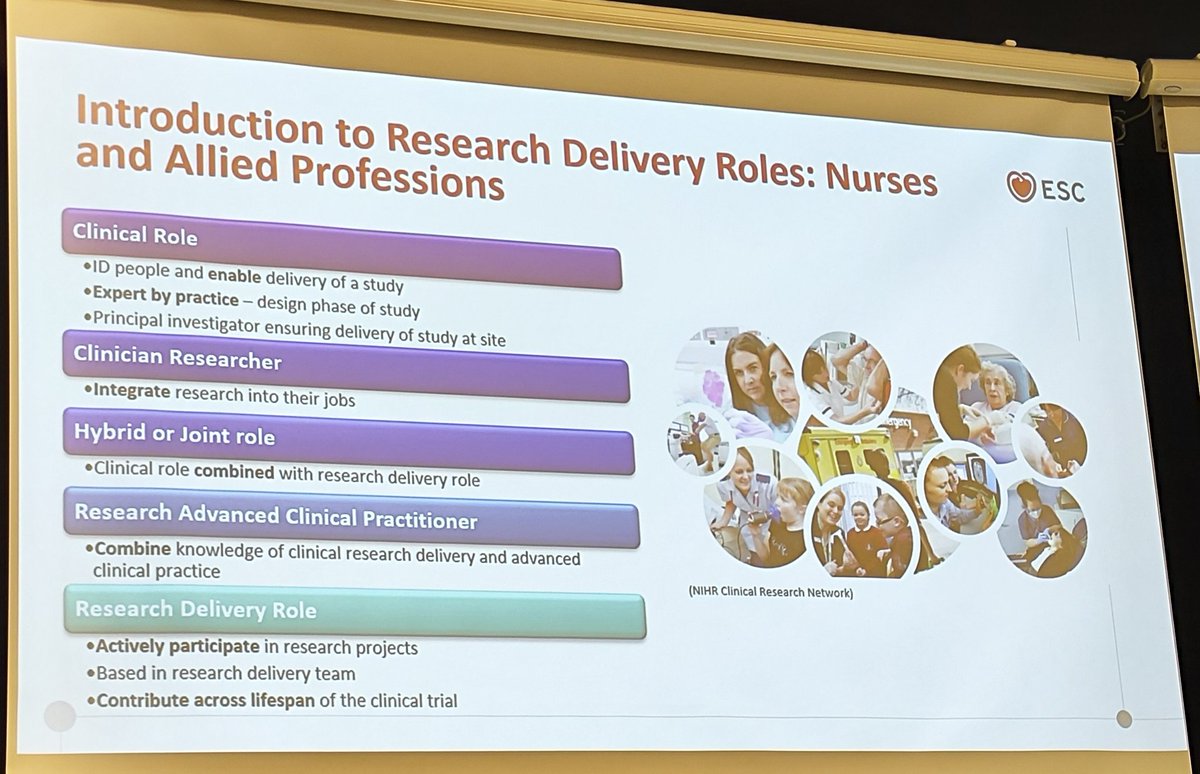 Introduction to Research Delivery Roles: Nurses and Allied Professions

ESC

Clinical Role

•ID people and enable delivery of a study
•Expert by practice – design phase of study
•Principal investigator ensuring delivery of study at site

Clinician Researcher

•Integrate research into their jobs

Hybrid or Joint role

•Clinical role combined with research delivery role

Research Advanced Clinical Practitioner

•Combine knowledge of clinical research delivery and advanced clinical practice

Research Delivery Role

•Actively participate in research projects
•Based in research delivery team
•Contribute across lifespan of the clinical trial

(NIHR Clinical Research Network)